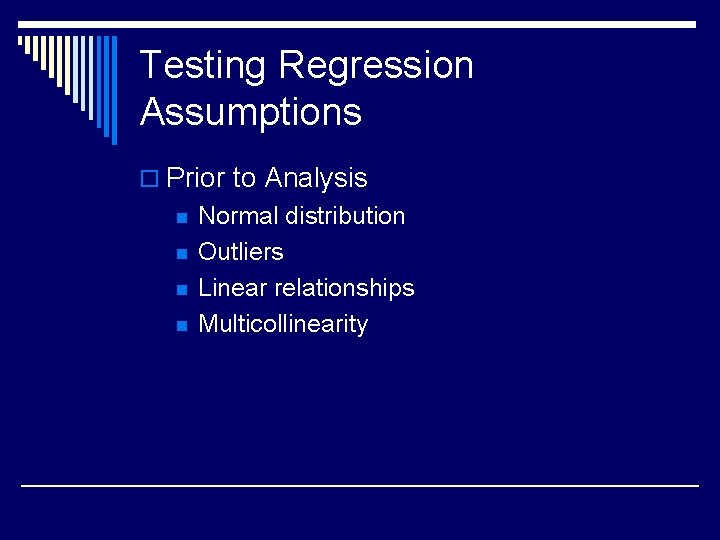 Testing Regression Assumptions

Prior to Analysis
Normal distribution
Outliers
Linear relationships
Multicollinearity